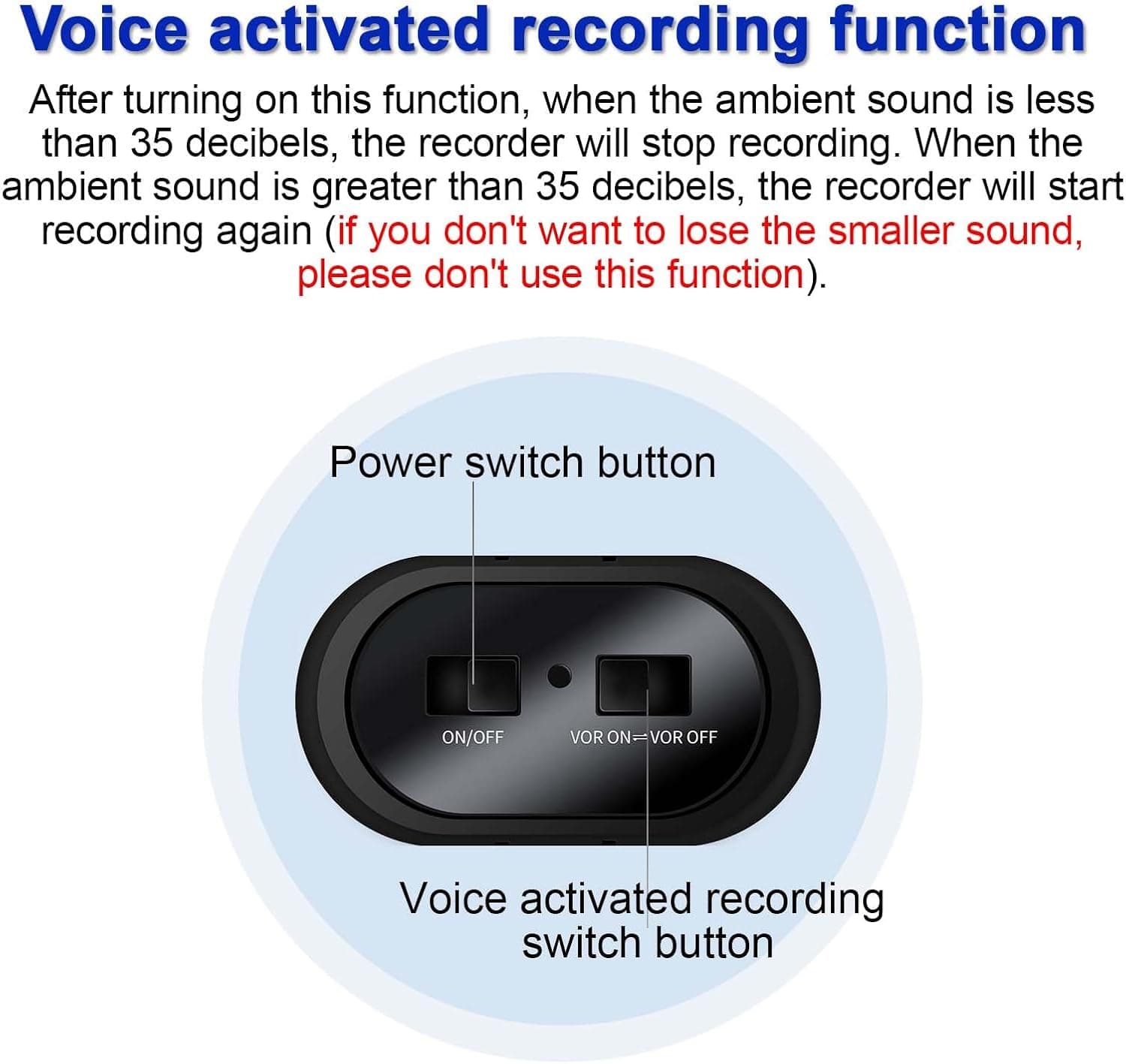 Voice activated recording function

After turning on this function, when the ambient sound is less than 35 decibels, the recorder will stop recording. When the ambient sound is greater than 35 decibels, the recorder will start recording again (if you don't want to lose the smaller sound, please don't use this function).

Power switch button

ON/OFF

VOR ON⇌VOR OFF

Voice activated recording switch button